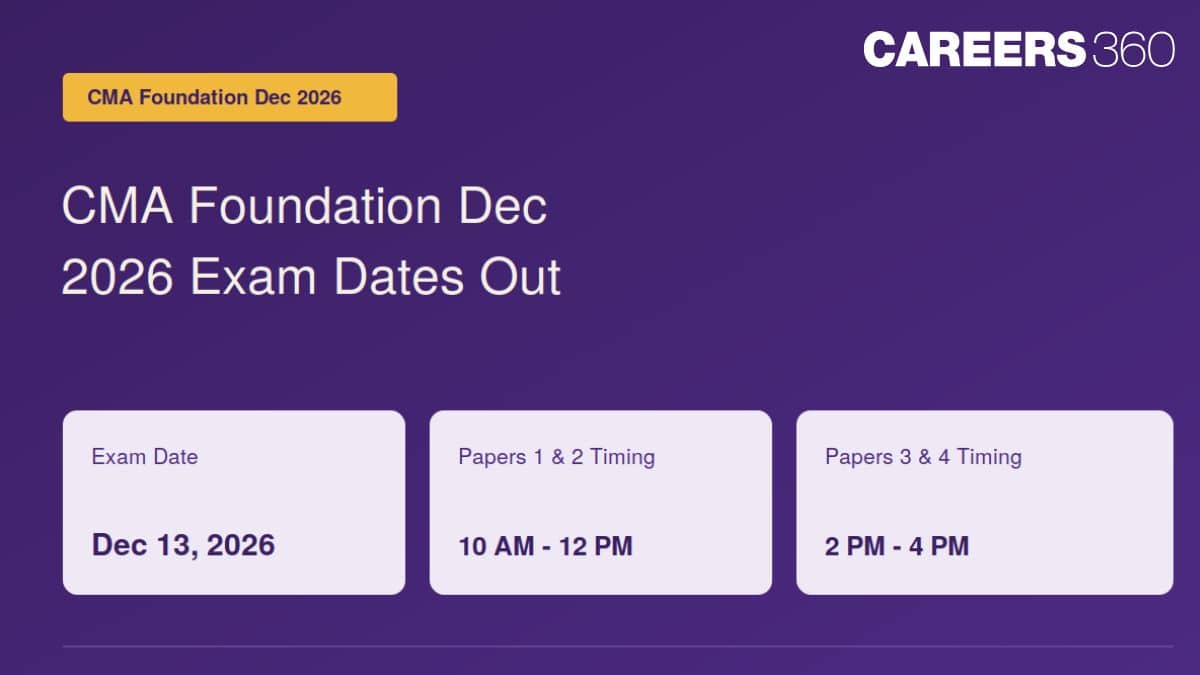 CAREERS360

CMA Foundation Dec 2026

CMA Foundation Dec 2026 Exam Dates Out

Exam Date

Dec 13, 2026

Papers 1 & 2 Timing

10 AM - 12 PM

Papers 3 & 4 Timing

2 PM - 4 PM